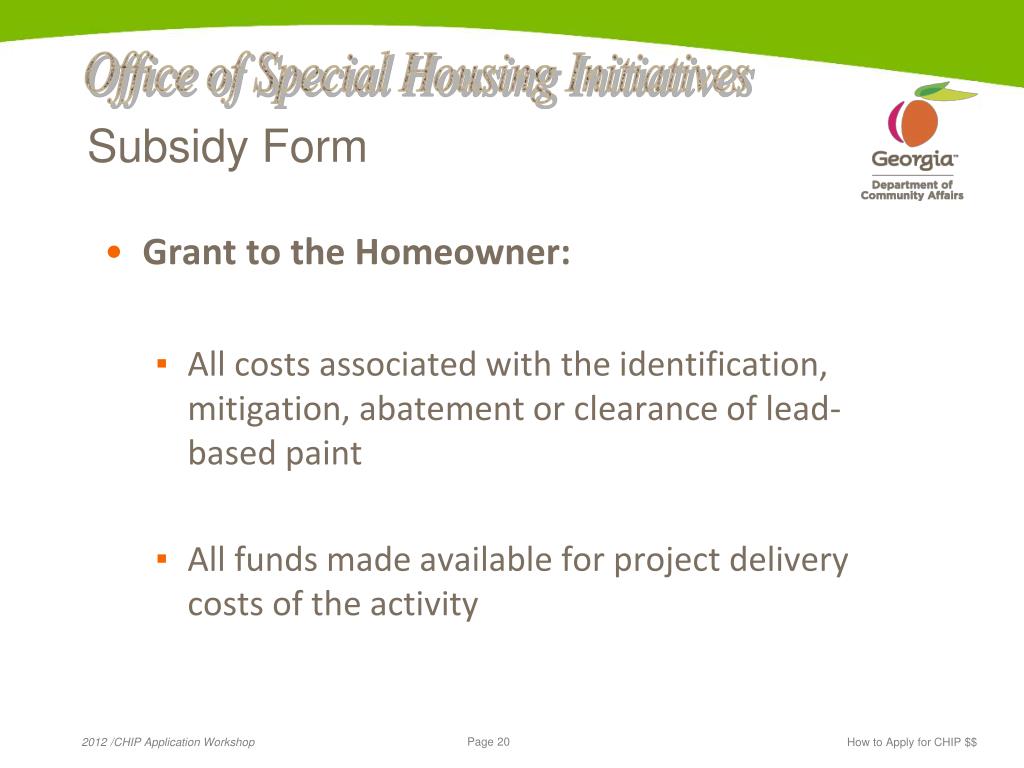 Office of Special Housing Initiatives
Subsidy Form

Georgia™
Department of Community Affairs

• Grant to the Homeowner:

▪ All costs associated with the identification, mitigation, abatement or clearance of lead-based paint

▪ All funds made available for project delivery costs of the activity

2012 /CHIP Application Workshop

Page 20

How to Apply for CHIP $$